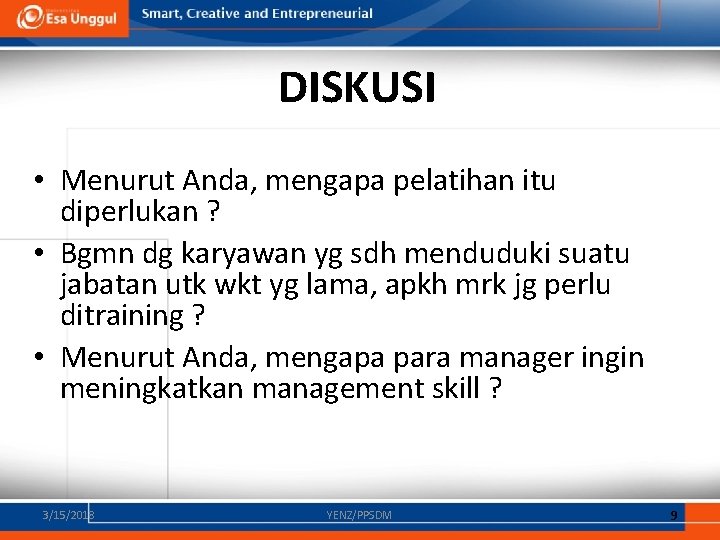 Esa Unggul
Smart, Creative and Entrepreneurial

DISKUSI

• Menurut Anda, mengapa pelatihan itu diperlukan ?
• Bgmn dg karyawan yg sdh menduduki suatu jabatan utk wkt yg lama, apkh mrk jg perlu ditraining ?
• Menurut Anda, mengapa para manager ingin meningkatkan management skill ?

3/15/2018
YENZ/PPSDM
9